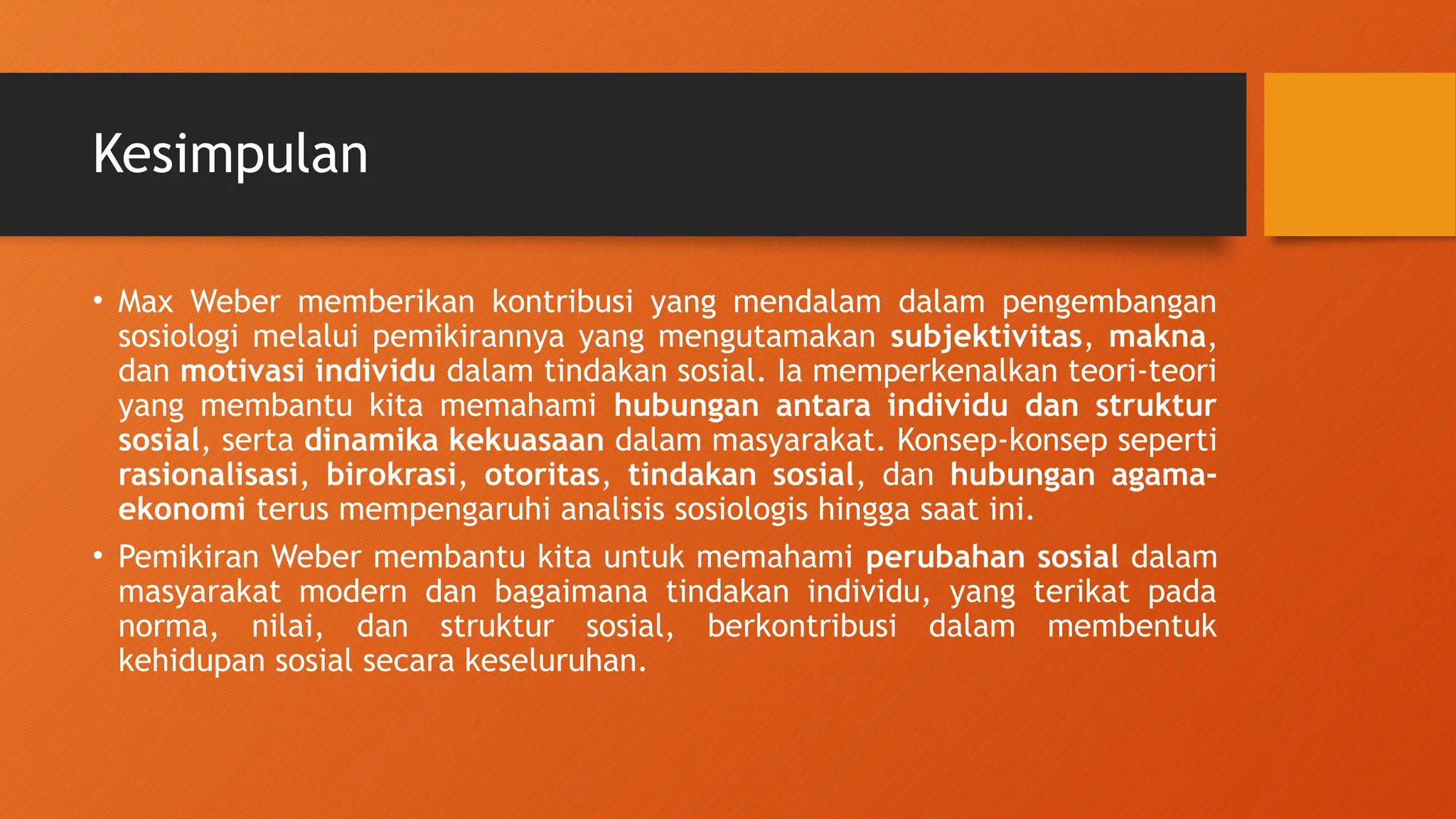 Kesimpulan

• Max Weber memberikan kontribusi yang mendalam dalam pengembangan sosiologi melalui pemikirannya yang mengutamakan subjektivitas, makna, dan motivasi individu dalam tindakan sosial. Ia memperkenalkan teori-teori yang membantu kita memahami hubungan antara individu dan struktur sosial, serta dinamika kekuasaan dalam masyarakat. Konsep-konsep seperti rasionalisasi, birokrasi, otoritas, tindakan sosial, dan hubungan agama-ekonomi terus mempengaruhi analisis sosiologis hingga saat ini.

• Pemikiran Weber membantu kita untuk memahami perubahan sosial dalam masyarakat modern dan bagaimana tindakan individu, yang terikat pada norma, nilai, dan struktur sosial, berkontribusi dalam membentuk kehidupan sosial secara keseluruhan.